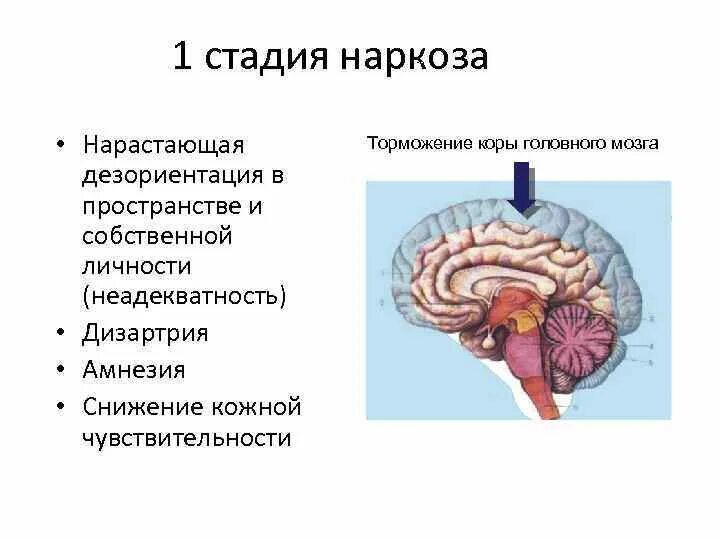 1 стадия наркоза

• Нарастающая дезориентация в пространстве и собственной личности (неадекватность)
• Дизартрия
• Амнезия
• Снижение кожной чувствительности

Торможение коры головного мозга